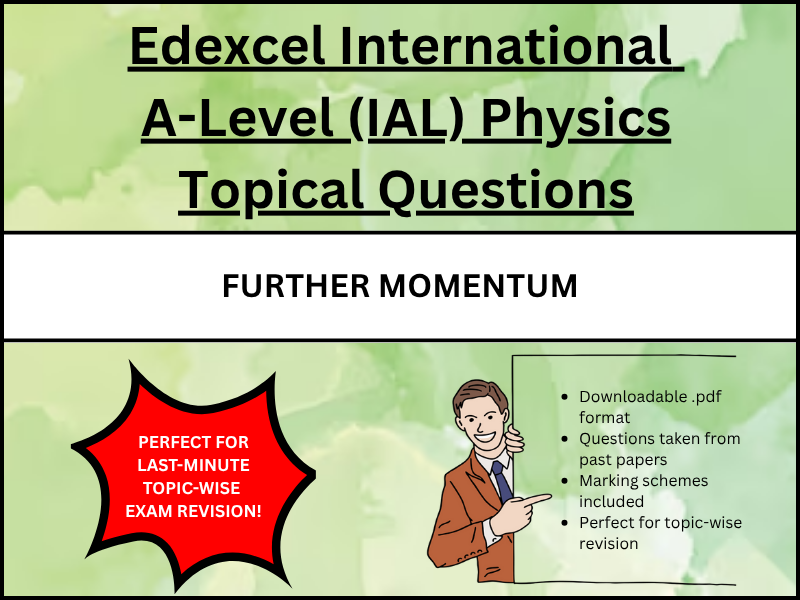 Edexcel International A-Level (IAL) Physics Topical Questions

FURTHER MOMENTUM

PERFECT FOR LAST-MINUTE TOPIC-WISE EXAM REVISION!

- Downloadable .pdf format
- Questions taken from past papers
- Marking schemes included
- Perfect for topic-wise revision